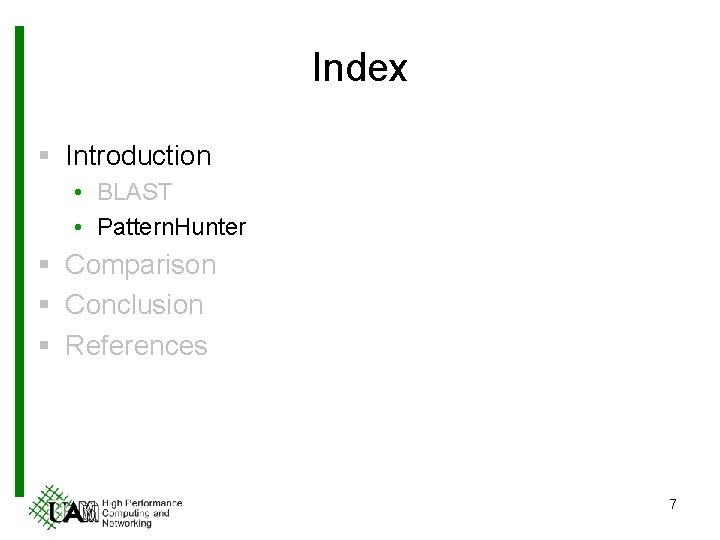 Index

- Introduction
  - BLAST
  - PatternHunter
- Comparison
- Conclusion
- References

UAM High Performance Computing and Networking

7